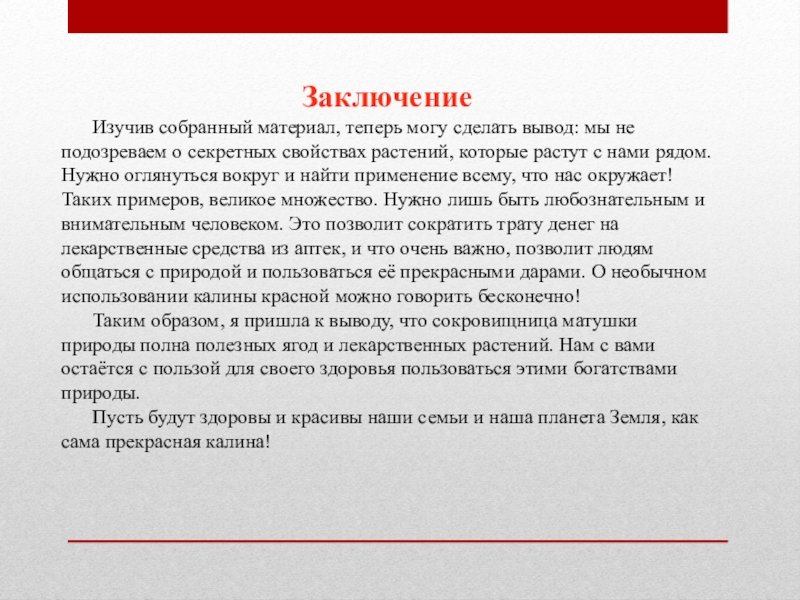 Заключение

Изучив собранный материал, теперь могу сделать вывод: мы не подозреваем о секретных свойствах растений, которые растут с нами рядом. Нужно оглянуться вокруг и найти применение всему, что нас окружает! Таких примеров, великое множество. Нужно лишь быть любознательным и внимательным человеком. Это позволит сократить трату денег на лекарственные средства из аптек, и что очень важно, позволит людям общаться с природой и пользоваться её прекрасными дарами. О необычном использовании калины красной можно говорить бесконечно!

Таким образом, я пришла к выводу, что сокровищница матушки природы полна полезных ягод и лекарственных растений. Нам с вами остаётся с пользой для своего здоровья пользоваться этими богатствами природы.

Пусть будут здоровы и красивы наши семьи и наша планета Земля, как сама прекрасная калина!